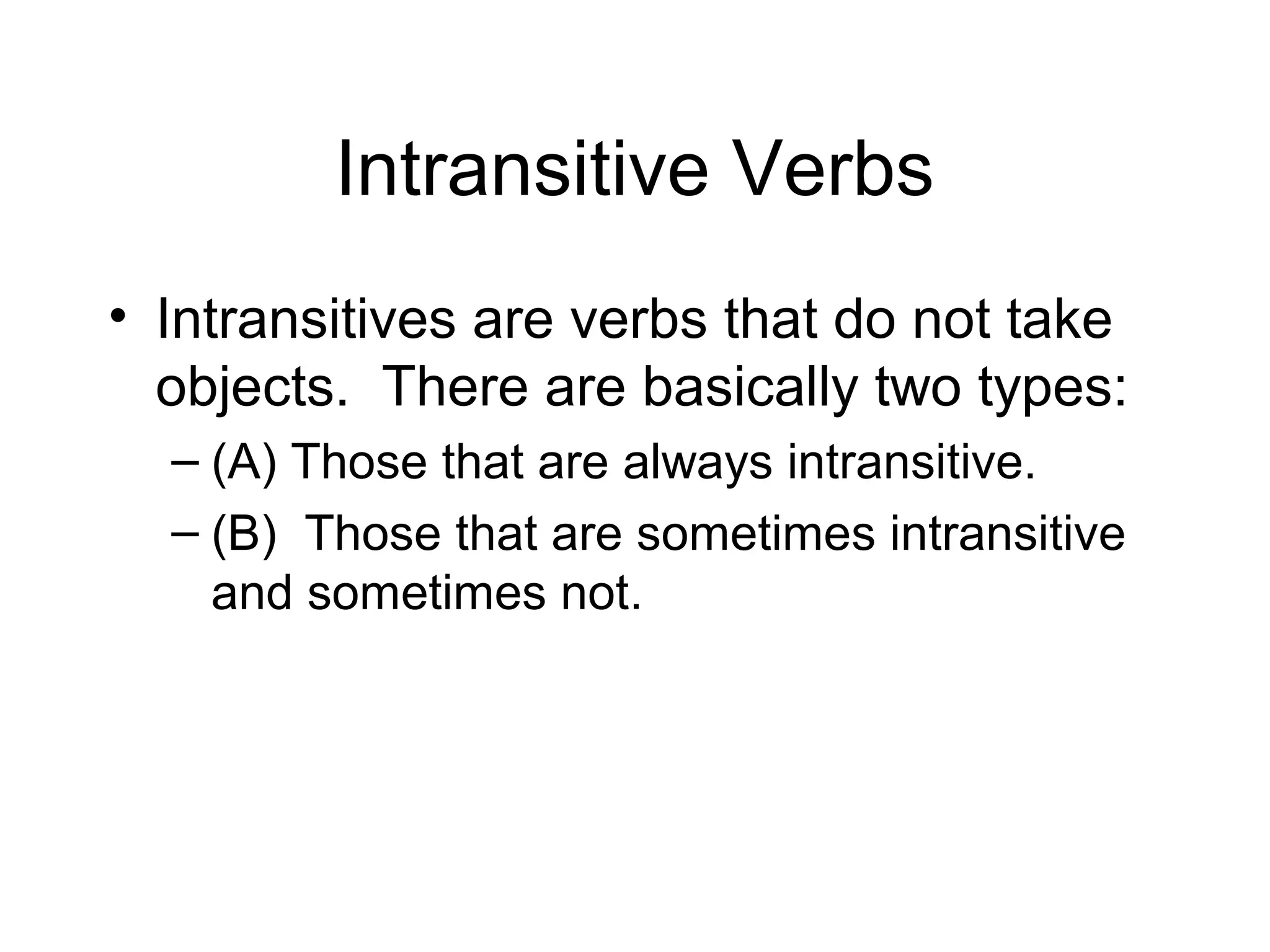 Intransitive Verbs

• Intransitives are verbs that do not take objects. There are basically two types:
– (A) Those that are always intransitive.
– (B) Those that are sometimes intransitive and sometimes not.